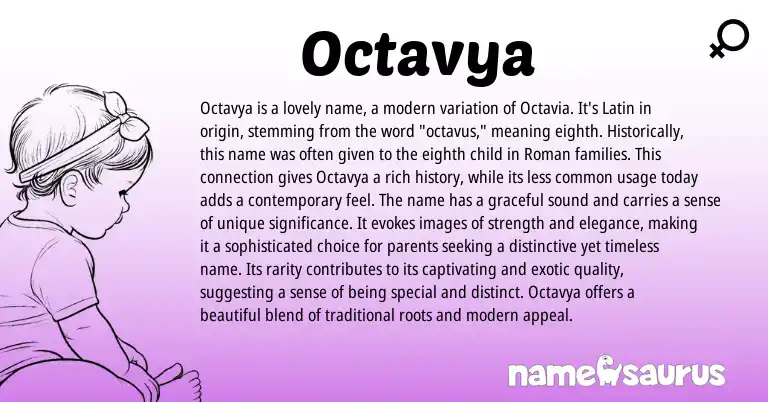 Octavya

Octavya is a lovely name, a modern variation of Octavia. It's Latin in origin, stemming from the word "octavus," meaning eighth. Historically, this name was often given to the eighth child in Roman families. This connection gives Octavya a rich history, while its less common usage today adds a contemporary feel. The name has a graceful sound and carries a sense of unique significance. It evokes images of strength and elegance, making it a sophisticated choice for parents seeking a distinctive yet timeless name. Its rarity contributes to its captivating and exotic quality, suggesting a sense of being special and distinct. Octavya offers a beautiful blend of traditional roots and modern appeal.

namesaurus